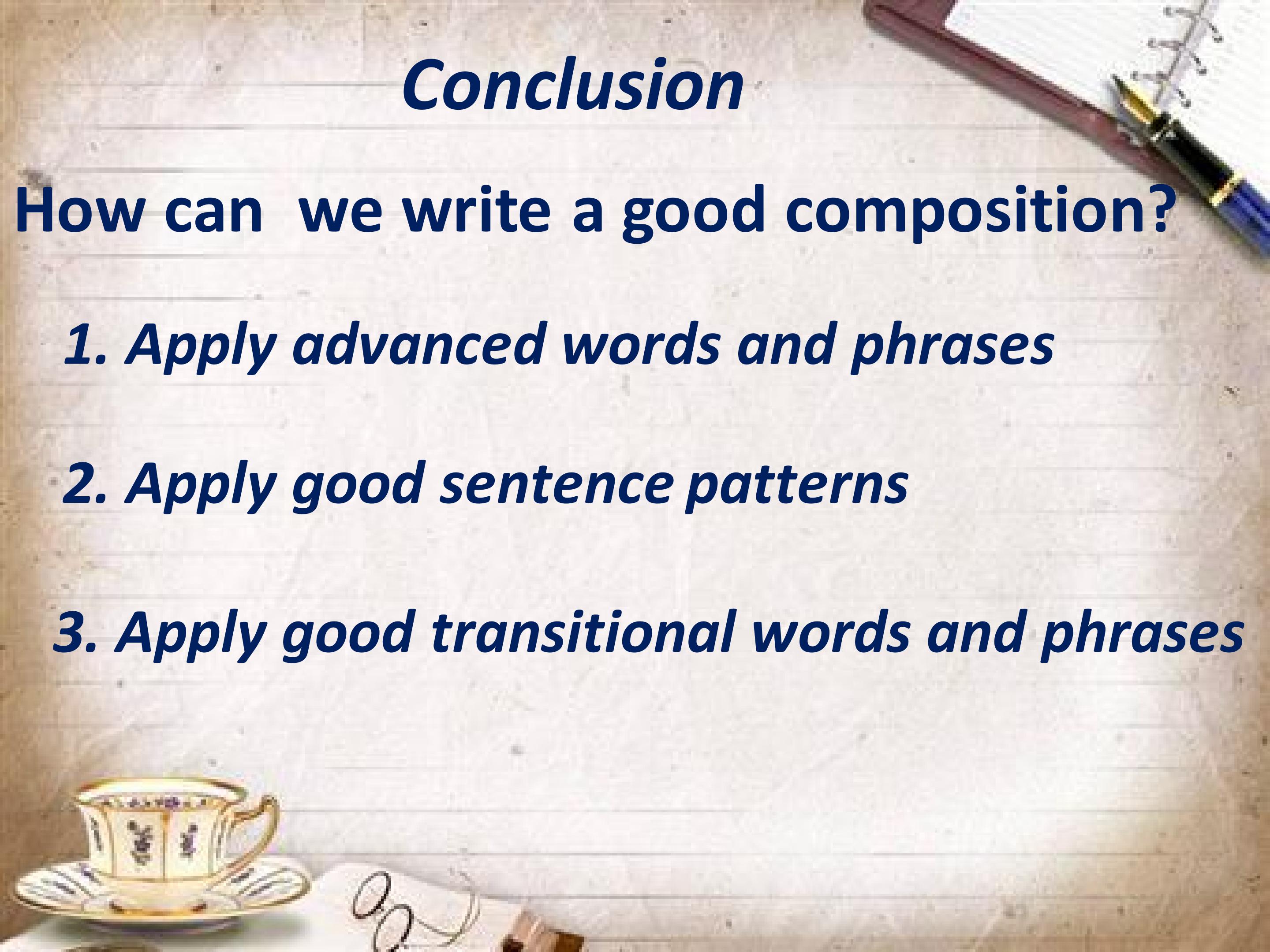 Conclusion

How can we write a good composition?

1. Apply advanced words and phrases

2. Apply good sentence patterns

3. Apply good transitional words and phrases